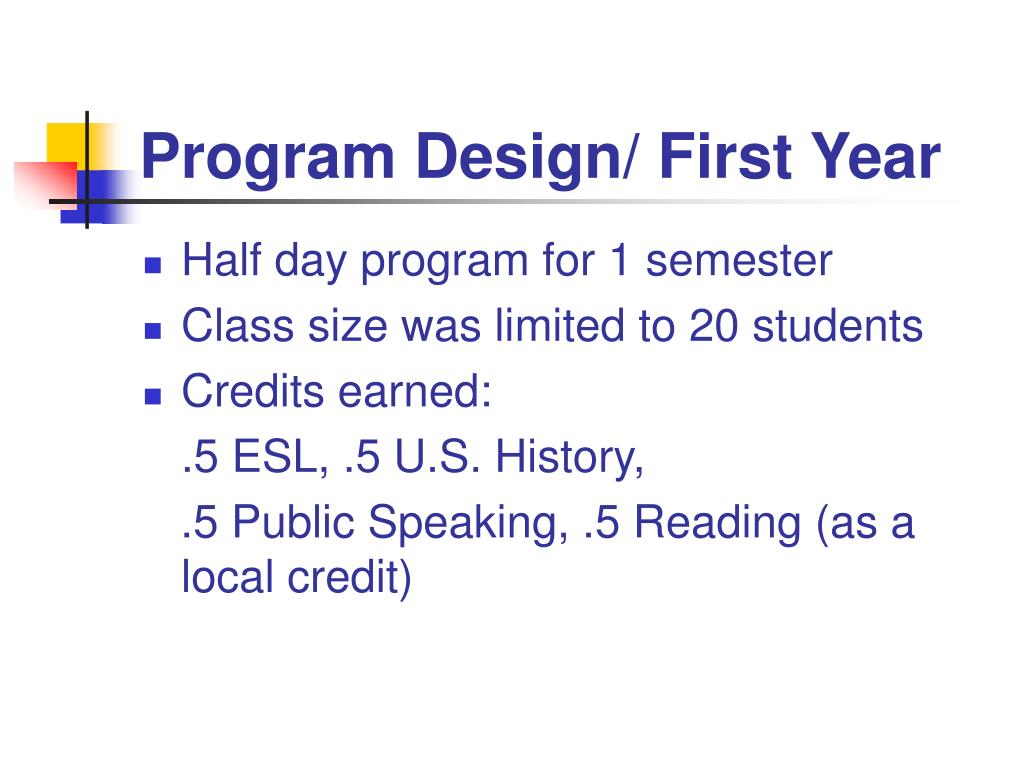 Program Design/ First Year

- Half day program for 1 semester
- Class size was limited to 20 students
- Credits earned:

.5 ESL, .5 U.S. History,

.5 Public Speaking, .5 Reading (as a local credit)